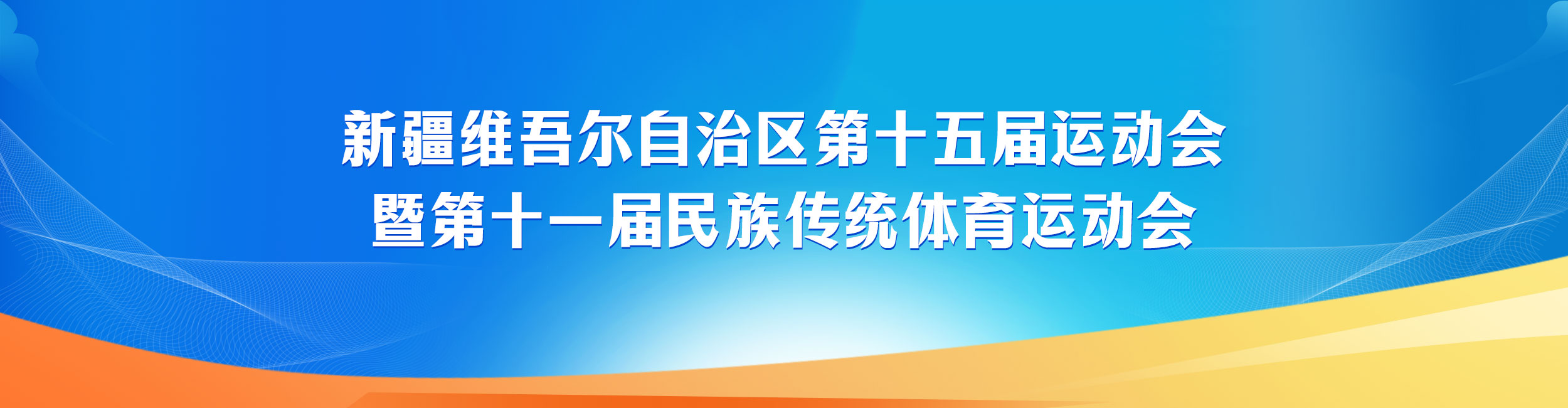 新疆维吾尔自治区第十五届运动会
暨第十一届民族传统体育运动会